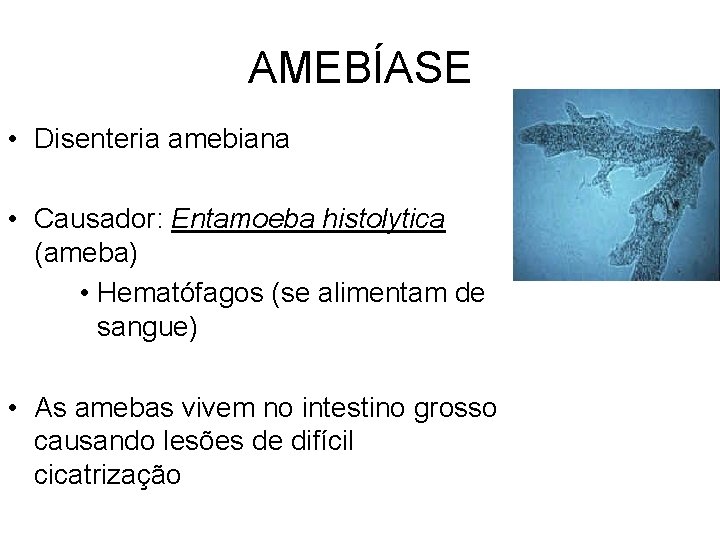 AMEBÍASE

• Disenteria amebiana

• Causador: Entamoeba histolytica (ameba)

• Hematófagos (se alimentam de sangue)

• As amebas vivem no intestino grosso causando lesões de difícil cicatrização